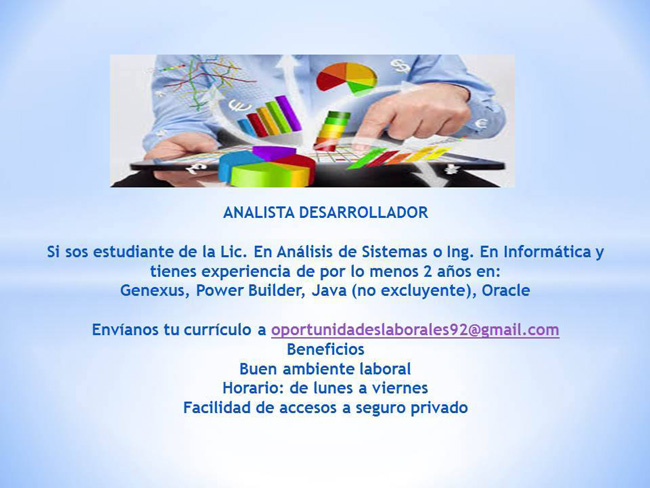 ANALISTA DESARROLLADOR

Si sos estudiante de la Lic. En Análisis de Sistemas o Ing. En Informática y tienes experiencia de por lo menos 2 años en:
Genexus, Power Builder, Java (no excluyente), Oracle

Envíanos tu currículo a oportunidadeslaborales92@gmail.com
Beneficios
Buen ambiente laboral
Horario: de lunes a viernes
Facilidad de accesos a seguro privado